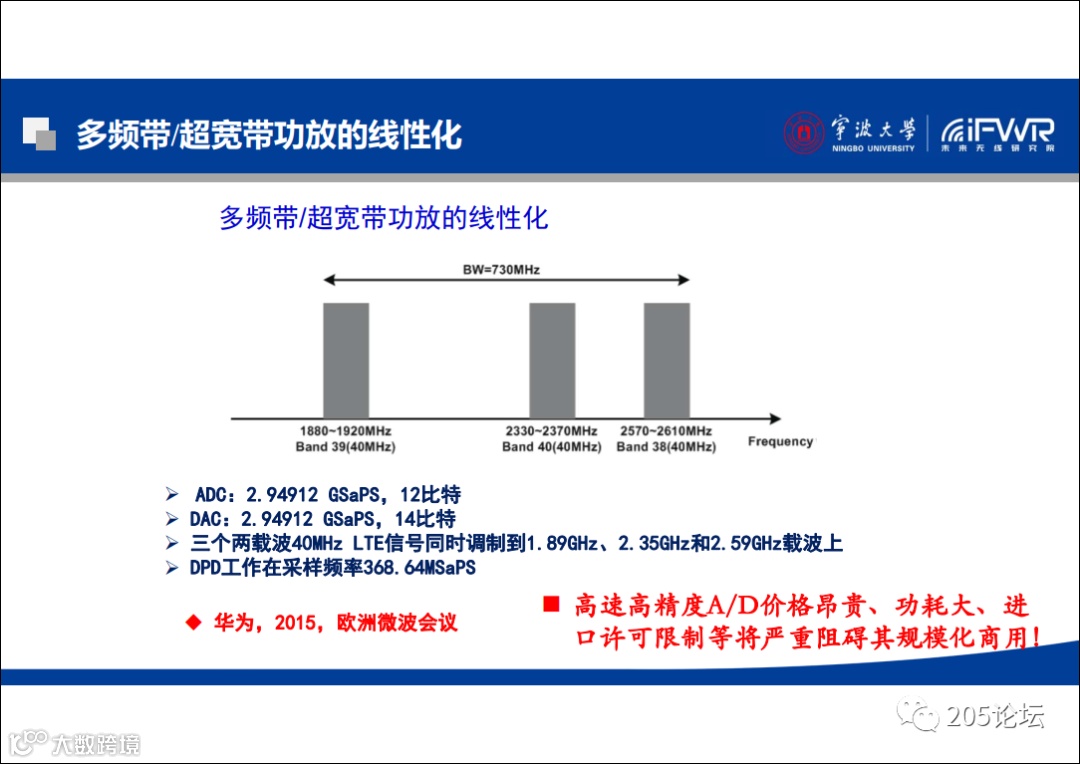 多频带/超宽带功放的线性化

宁波大学 NINGBO UNIVERSITY iFWR 未来无线研究院

多频带/超宽带功放的线性化

BW=730MHz

1880~1920MHz Band 39(40MHz)

2330~2370MHz Band 40(40MHz)

2570~2610MHz Band 38(40MHz)

Frequency

➢ ADC：2.94912 GSaPS，12比特
➢ DAC：2.94912 GSaPS，14比特
➢ 三个两载波40MHz LTE信号同时调制到1.89GHz、2.35GHz和2.59GHz载波上
➢ DPD工作在采样频率368.64MSaPS

◆ 华为，2015，欧洲微波会议

■ 高速高精度A/D价格昂贵、功耗大、进口许可限制等将严重阻碍其规模化商用！

205论坛

大数跨境